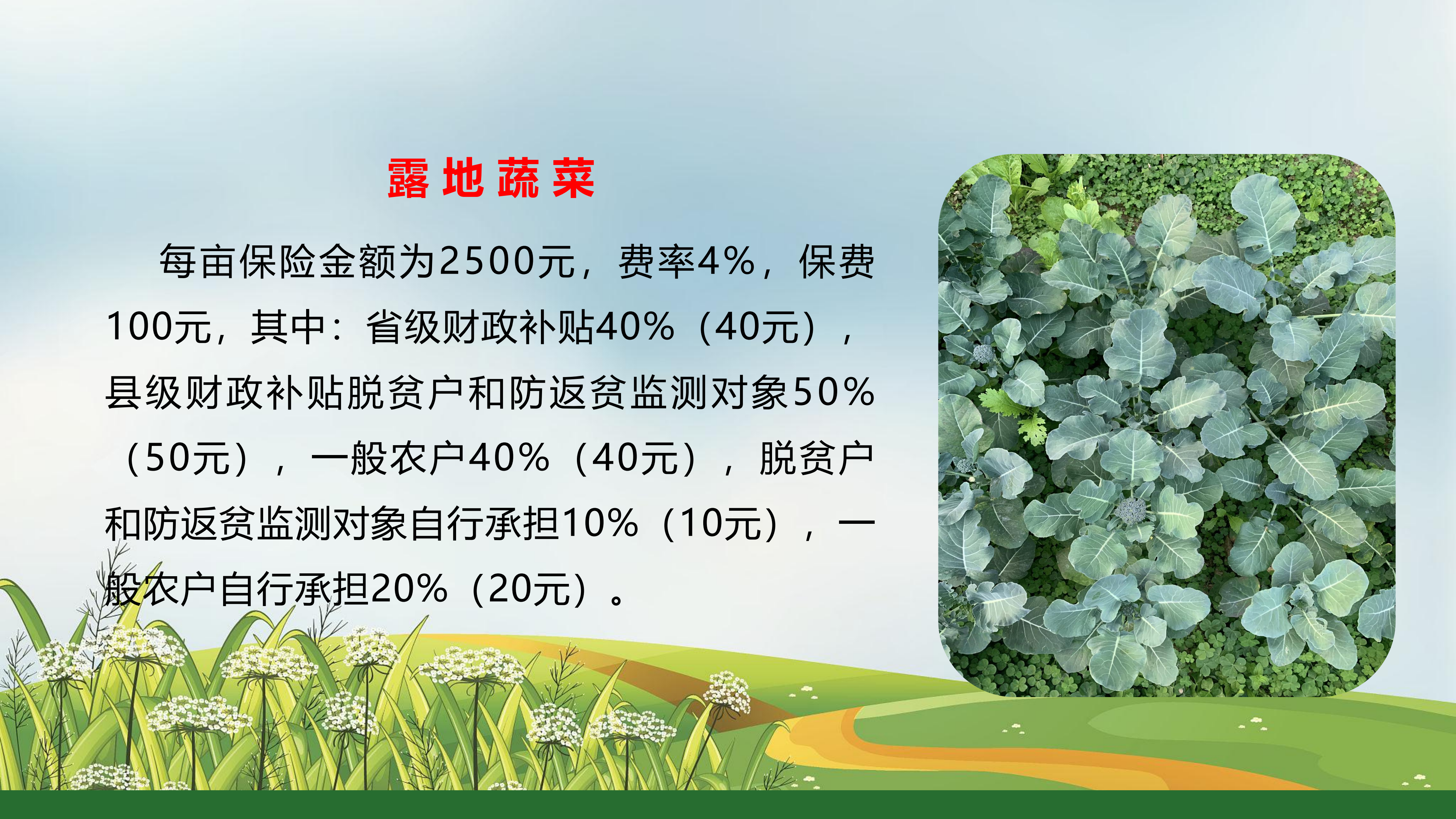 露地蔬菜

每亩保险金额为2500元，费率4%，保费100元，其中：省级财政补贴40%（40元），县级财政补贴脱贫户和防返贫监测对象50%（50元），一般农户40%（40元），脱贫户和防返贫监测对象自行承担10%（10元），一般农户自行承担20%（20元）。